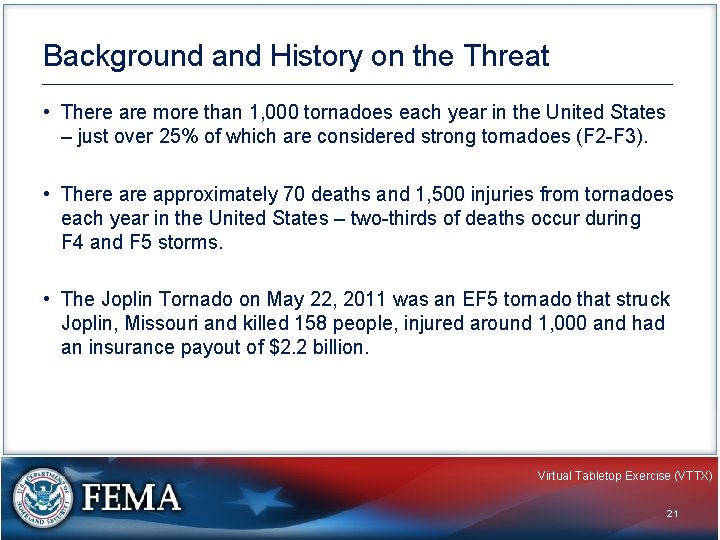 Background and History on the Threat

• There are more than 1,000 tornadoes each year in the United States – just over 25% of which are considered strong tornadoes (F2-F3).

• There are approximately 70 deaths and 1,500 injuries from tornadoes each year in the United States – two-thirds of deaths occur during F4 and F5 storms.

• The Joplin Tornado on May 22, 2011 was an EF5 tornado that struck Joplin, Missouri and killed 158 people, injured around 1,000 and had an insurance payout of $2.2 billion.

U.S. DEPARTMENT OF HOMELAND SECURITY

FEMA

Virtual Tabletop Exercise (VTTX)

21